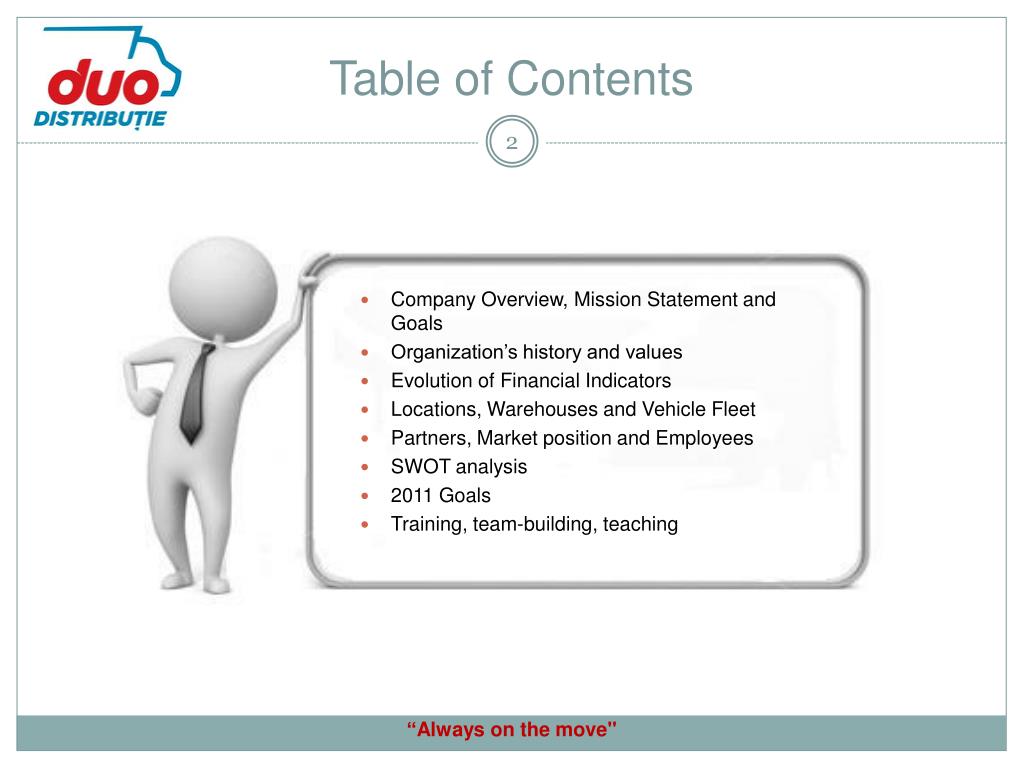 duo
DISTRIBUȚIE

Table of Contents

2

- Company Overview, Mission Statement and Goals
- Organization’s history and values
- Evolution of Financial Indicators
- Locations, Warehouses and Vehicle Fleet
- Partners, Market position and Employees
- SWOT analysis
- 2011 Goals
- Training, team-building, teaching

“Always on the move"